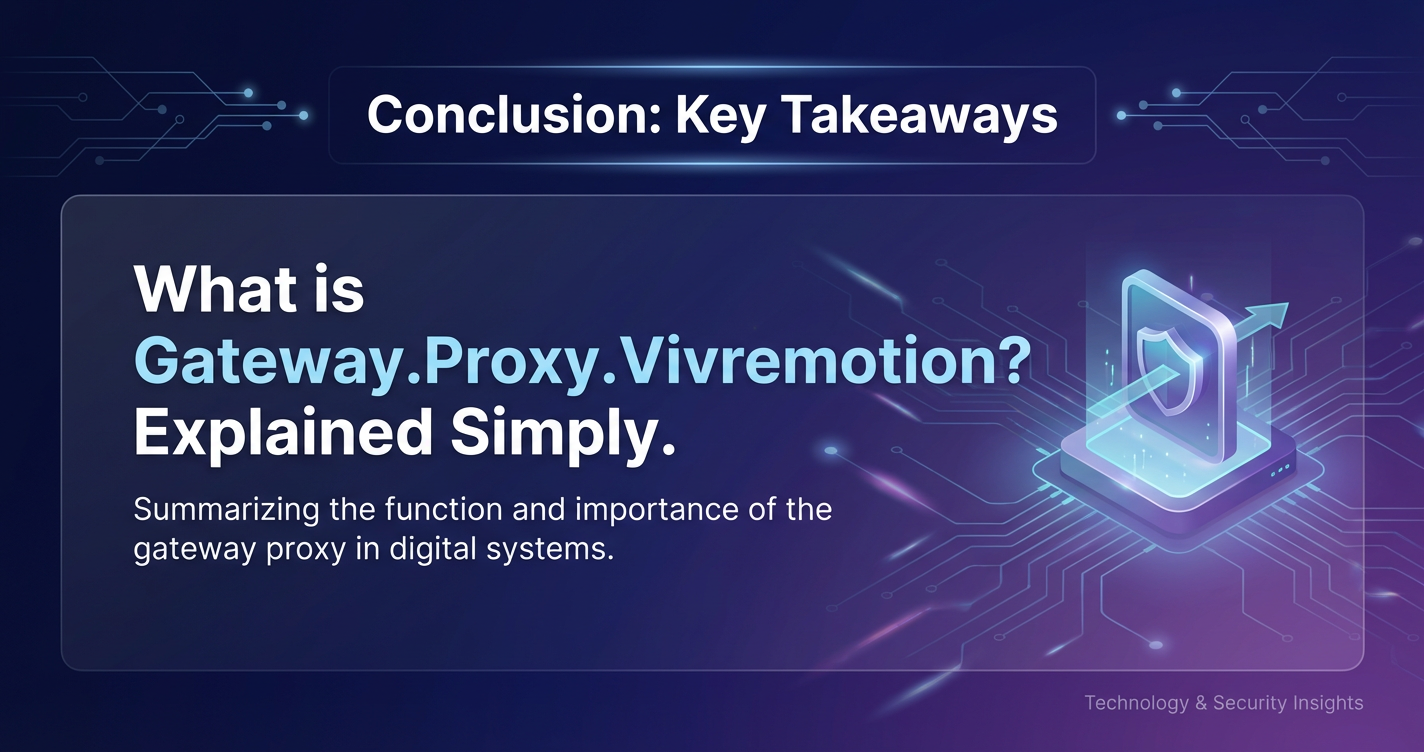 Conclusion: Key Takeaways

What is Gateway.Proxy.Vivremotion? Explained Simply.

Summarizing the function and importance of the gateway proxy in digital systems.

Technology & Security Insights